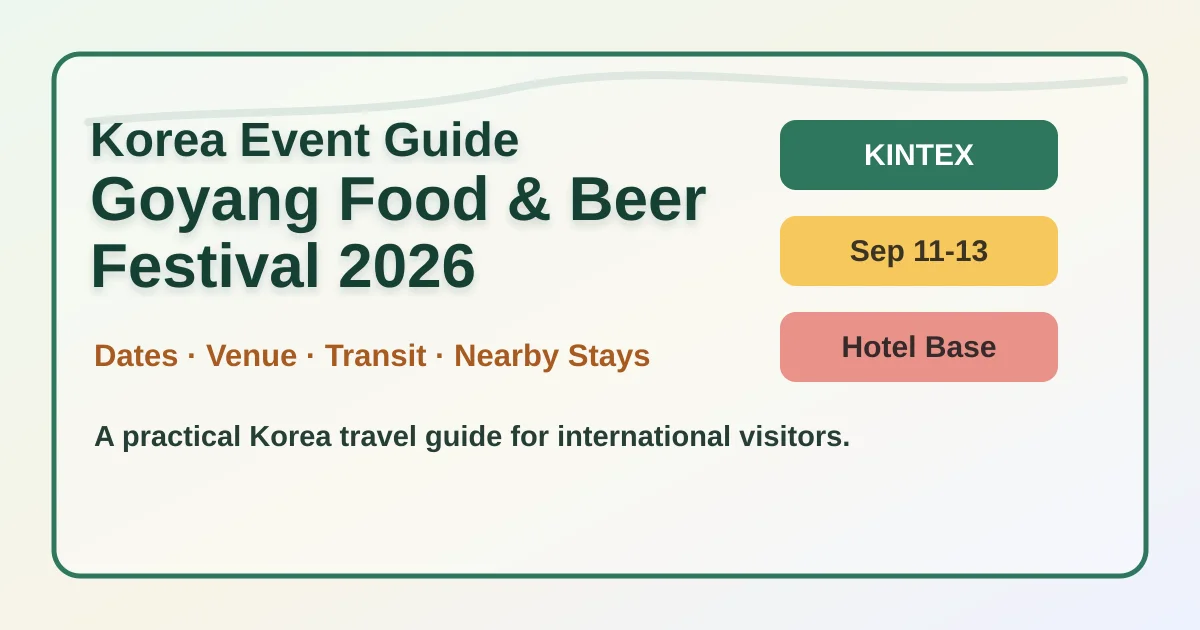 Korea Event Guide
Goyang Food & Beer Festival 2026

Dates · Venue · Transit · Nearby Stays

A practical Korea travel guide for international visitors.

KINTEX

Sep 11-13

Hotel Base